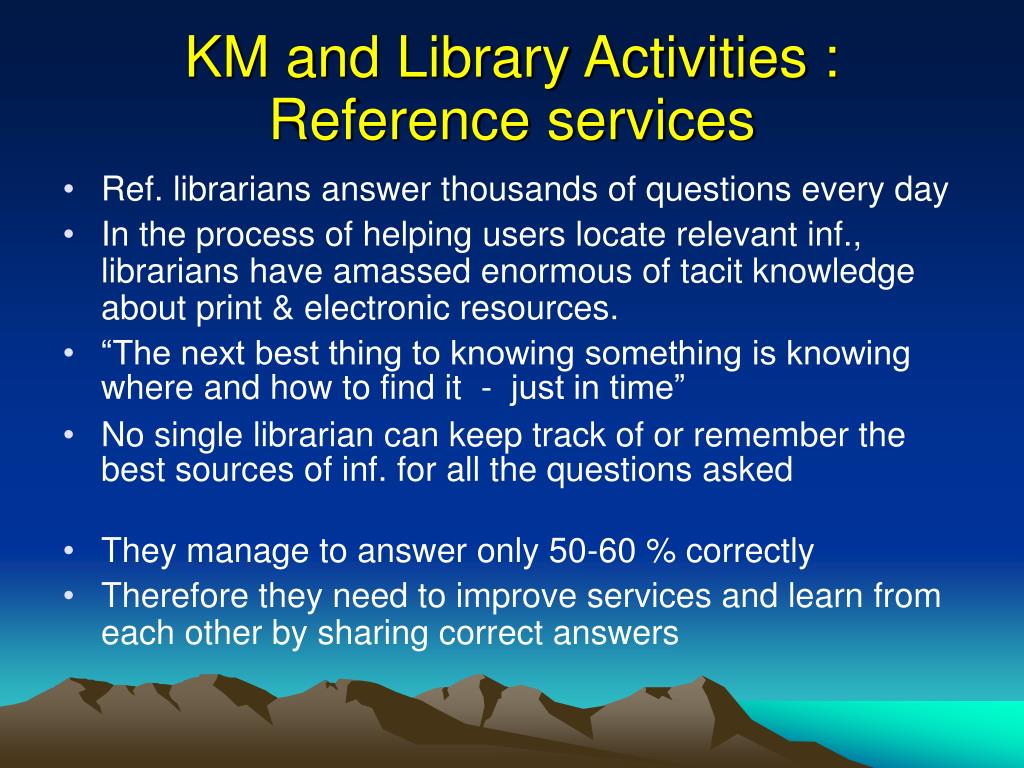 KM and Library Activities : Reference services

• Ref. librarians answer thousands of questions every day
• In the process of helping users locate relevant inf., librarians have amassed enormous of tacit knowledge about print & electronic resources.
• “The next best thing to knowing something is knowing where and how to find it - just in time”
• No single librarian can keep track of or remember the best sources of inf. for all the questions asked

• They manage to answer only 50-60 % correctly
• Therefore they need to improve services and learn from each other by sharing correct answers